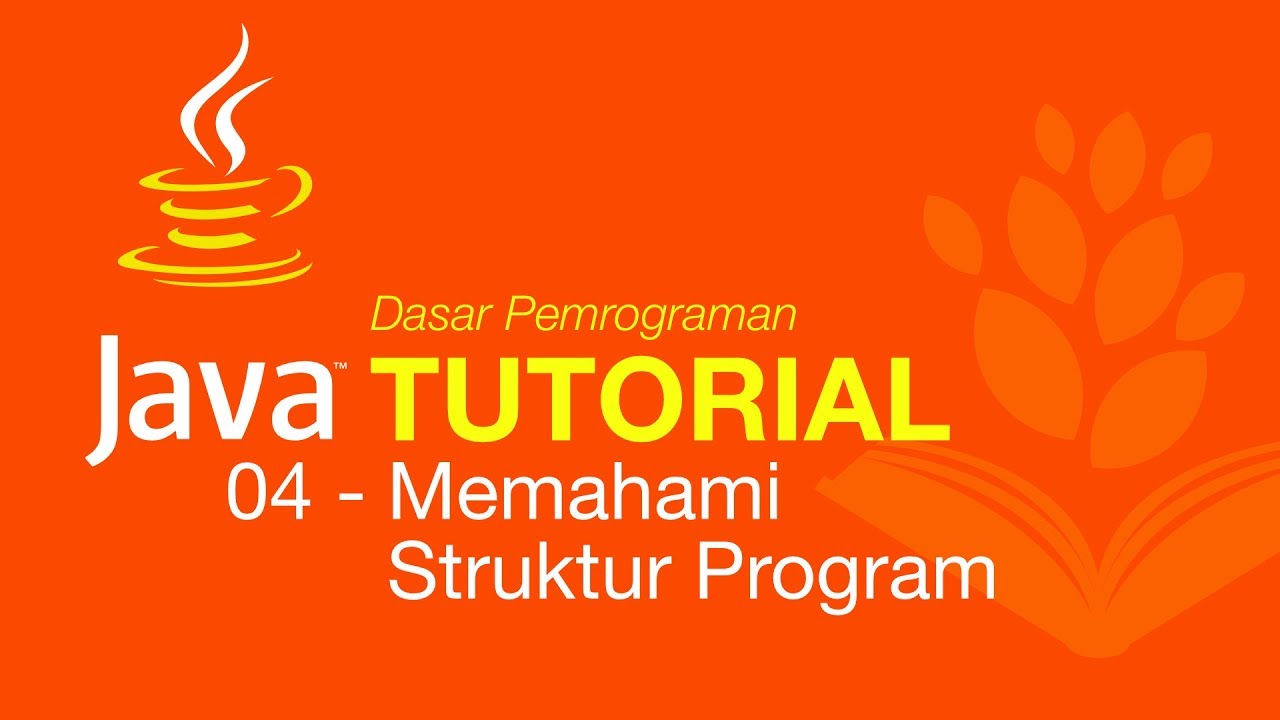 Dasar Pemrograman

Java™ TUTORIAL

04 - Memahami Struktur Program